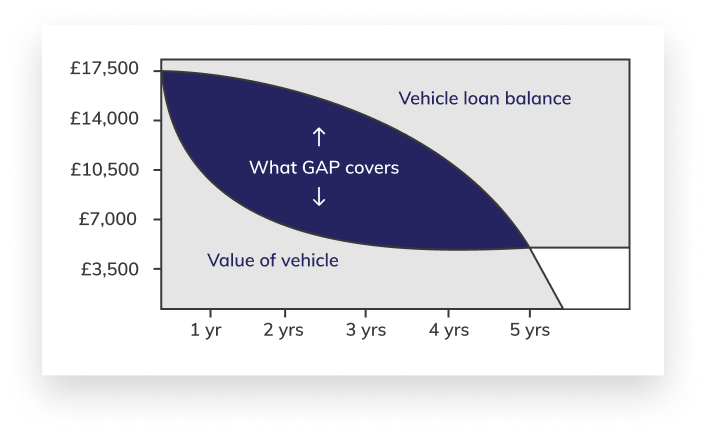 £17,500
£14,000
£10,500
£7,000
£3,500

Vehicle loan balance

↑
What GAP covers
↓

Value of vehicle

1 yr
2 yrs
3 yrs
4 yrs
5 yrs